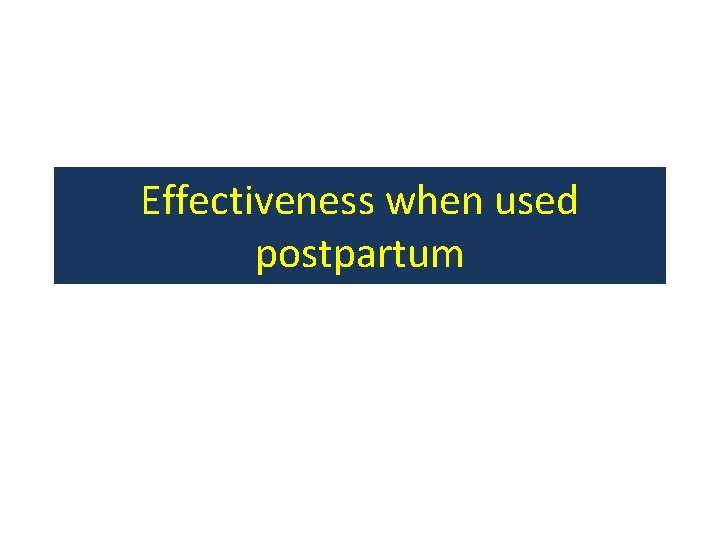 Effectiveness when used postpartum